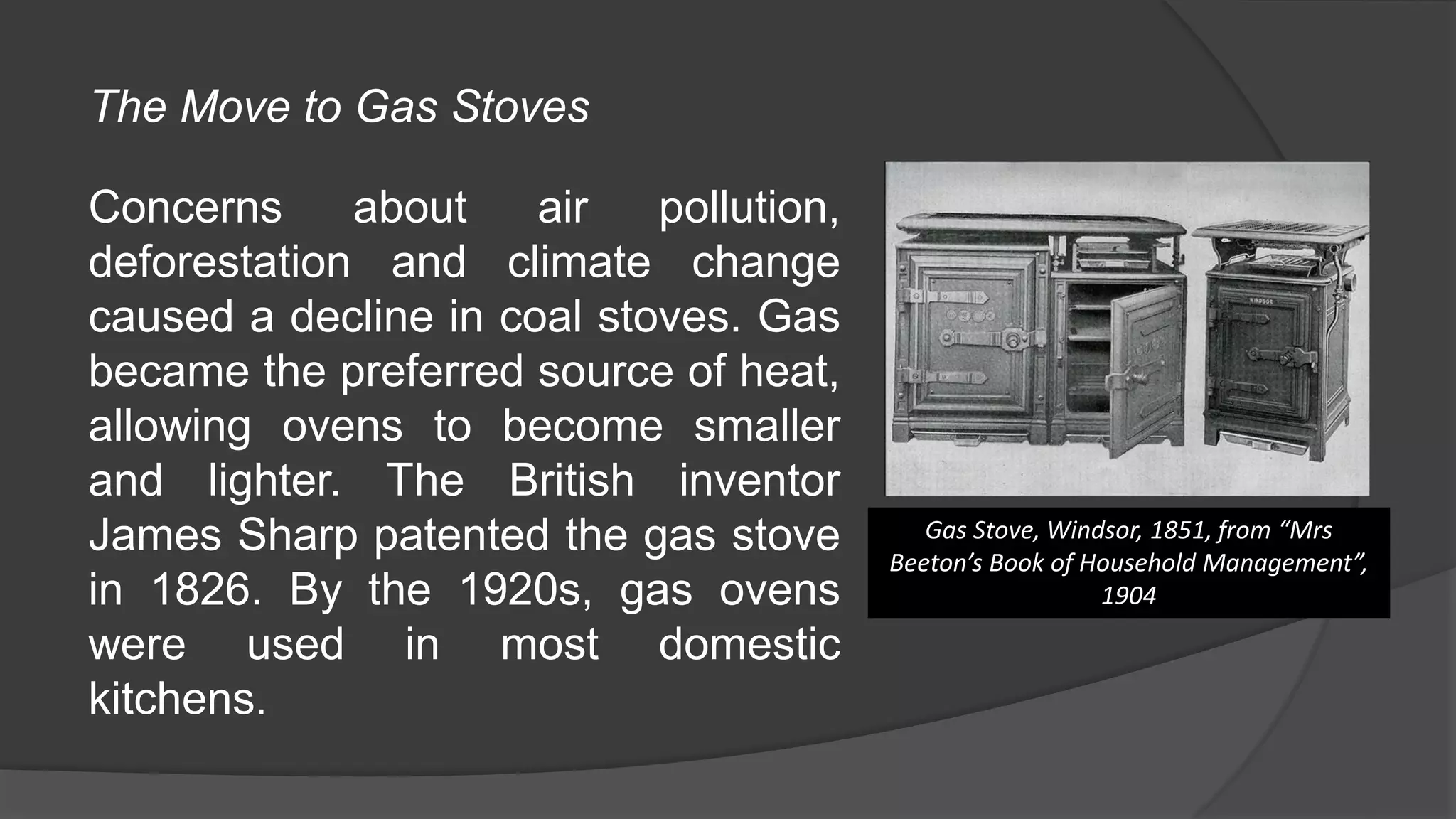 The Move to Gas Stoves

Concerns about air pollution, deforestation and climate change caused a decline in coal stoves. Gas became the preferred source of heat, allowing ovens to become smaller and lighter. The British inventor James Sharp patented the gas stove in 1826. By the 1920s, gas ovens were used in most domestic kitchens.

WINDSOR

Gas Stove, Windsor, 1851, from “Mrs Beeton’s Book of Household Management”, 1904